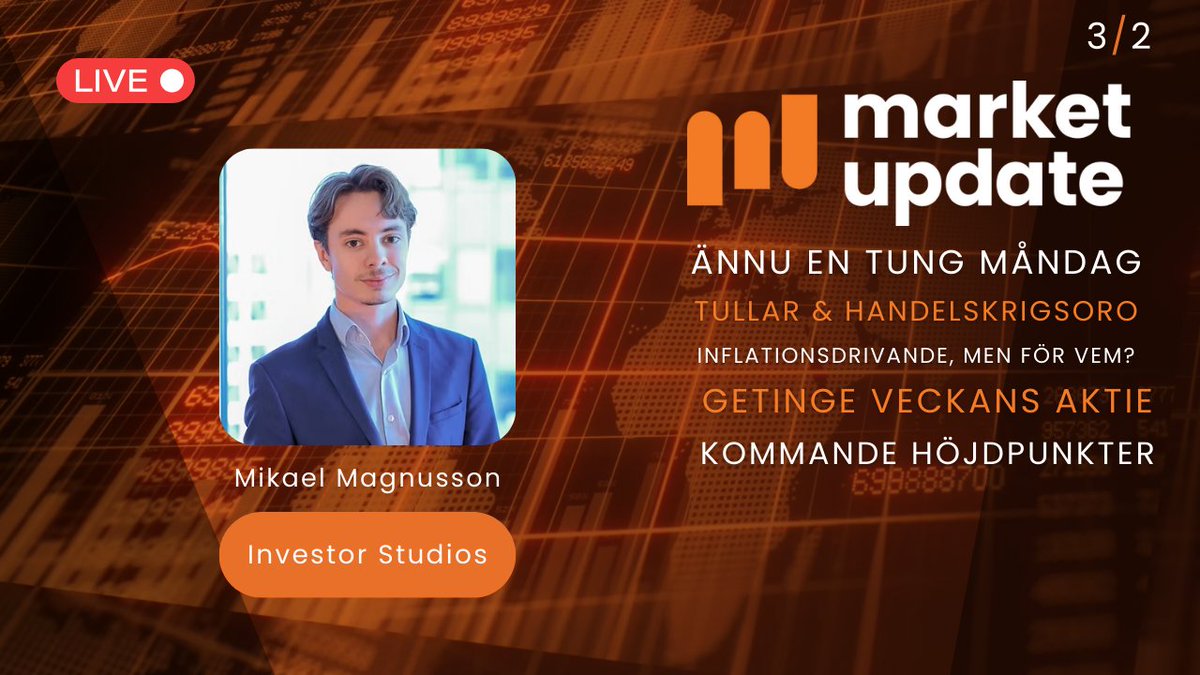 LIVE

3/2

market update

ÄNNU EN TUNG MÅNDAG

TULLAR & HANDELSKRIGSORO

INFLATIONSDRIVANDE, MEN FÖR VEM?

GETINGE VECKANS AKTIE

KOMMANDE HÖJDPUNKTER

Mikael Magnusson

Investor Studios